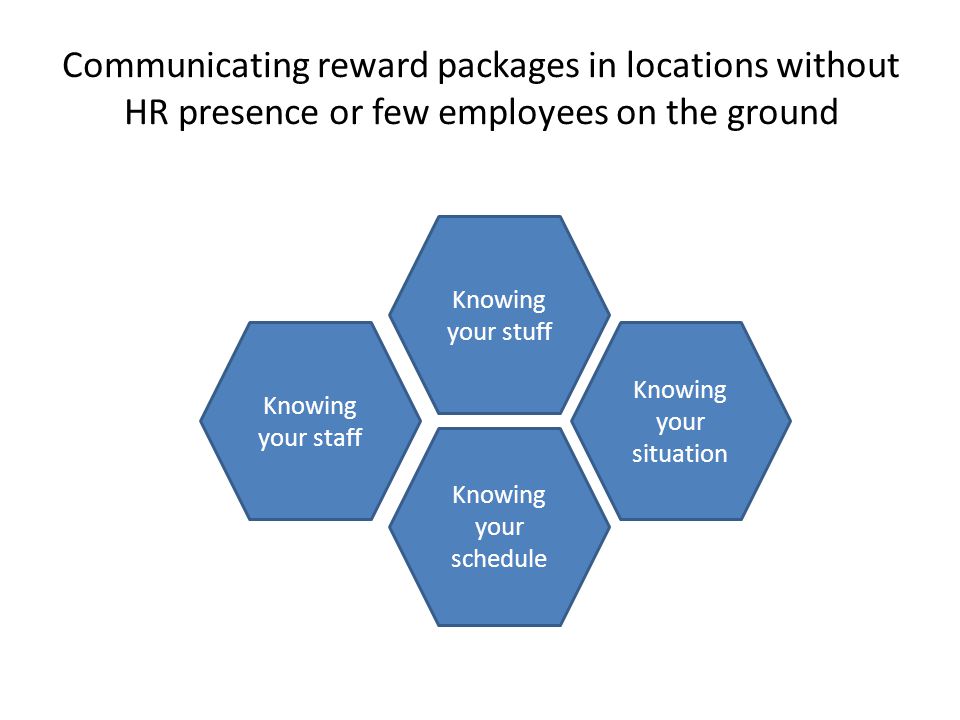 Communicating reward packages in locations without HR presence or few employees on the ground

Knowing your stuff

Knowing your staff

Knowing your situation

Knowing your schedule